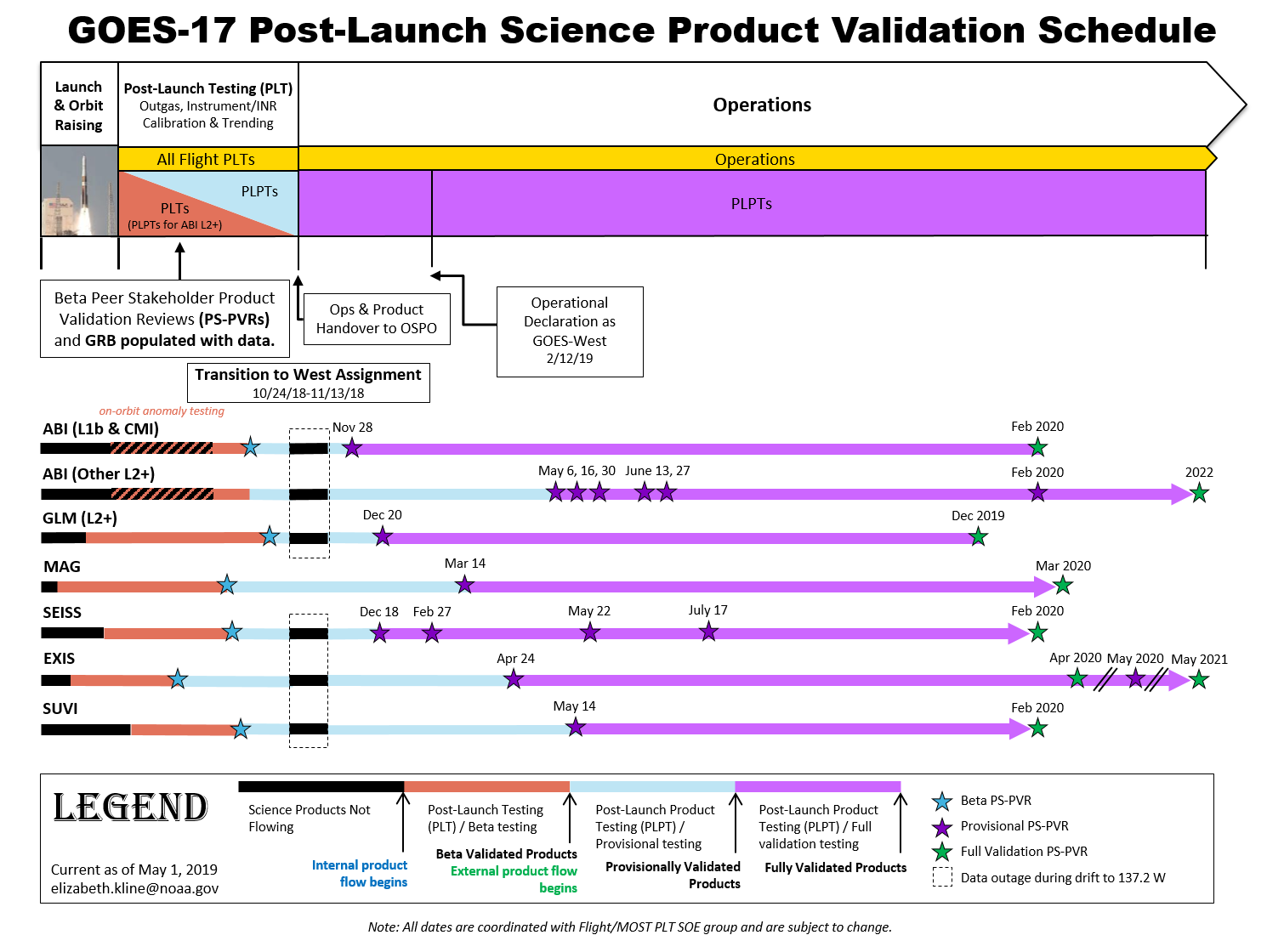 GOES-17 Post-Launch Science Product Validation Schedule

Launch & Orbit Raising

Post-Launch Testing (PLT) Outgas, Instrument/INR Calibration & Trending

Operations

All Flight PLTs

Operations

PLPTs

PLTs (PLPTs for ABI L2+)

PLPTs

Beta Peer Stakeholder Product Validation Reviews (PS-PVRs) and GRB populated with data.

Ops & Product Handover to OSPO

Operational Declaration as GOES-West 2/12/19

Transition to West Assignment 10/24/18-11/13/18

on-orbit anomaly testing

ABI (L1b & CMI)
Nov 28
Feb 2020

ABI (Other L2+)
May 6, 16, 30
June 13, 27
Feb 2020
2022

GLM (L2+)
Dec 20
Dec 2019

MAG
Mar 14
Mar 2020

SEISS
Dec 18
Feb 27
May 22
July 17
Feb 2020

EXIS
Apr 24
Apr 2020
May 2020
May 2021

SUVI
May 14
Feb 2020

LEGEND

Current as of May 1, 2019
elizabeth.kline@noaa.gov

Science Products Not Flowing

Internal product flow begins

Post-Launch Testing (PLT) / Beta testing

Beta Validated Products

External product flow begins

Post-Launch Product Testing (PLPT) / Provisional testing

Provisionally Validated Products

Post-Launch Product Testing (PLPT) / Full validation testing

Fully Validated Products

Beta PS-PVR
Provisional PS-PVR
Full Validation PS-PVR
Data outage during drift to 137.2 W

Note: All dates are coordinated with Flight/MOST PLT SOE group and are subject to change.